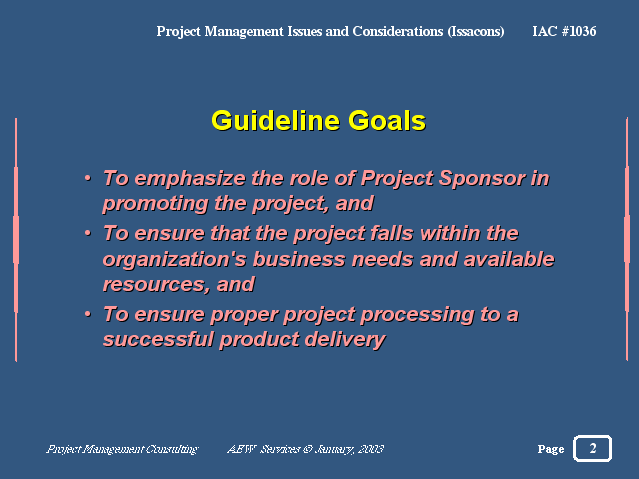 Project Management Issues and Considerations (Issacons) IAC #1036

Guideline Goals

• To emphasize the role of Project Sponsor in promoting the project, and
• To ensure that the project falls within the organization's business needs and available resources, and
• To ensure proper project processing to a successful product delivery

Project Management Consulting AEW Services © January, 2003

Page 2